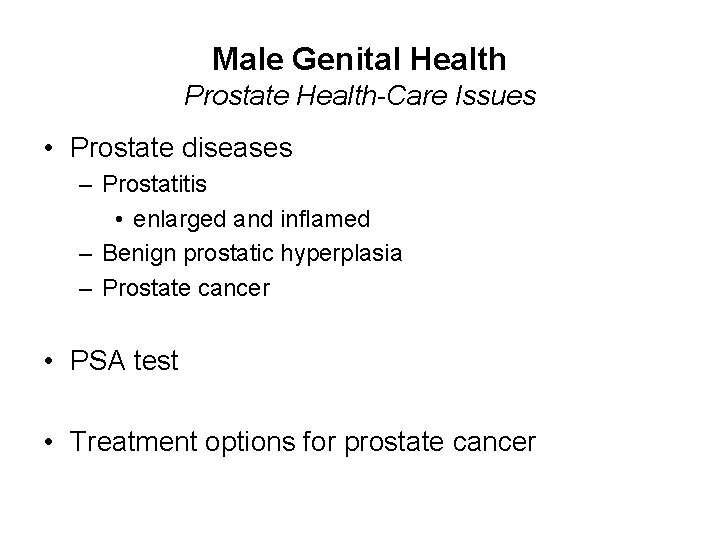 Male Genital Health
Prostate Health-Care Issues

• Prostate diseases
– Prostatitis
• enlarged and inflamed
– Benign prostatic hyperplasia
– Prostate cancer

• PSA test

• Treatment options for prostate cancer